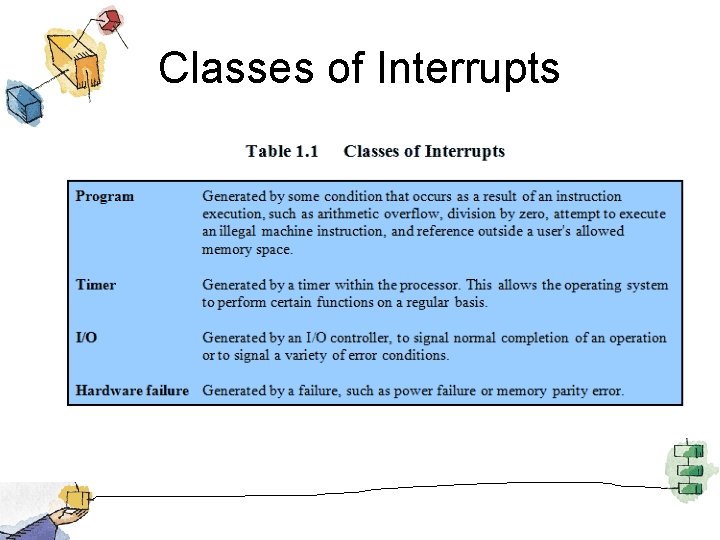 Classes of Interrupts

Table 1.1 Classes of Interrupts

| | |
|---|---|
| **Program** | Generated by some condition that occurs as a result of an instruction execution, such as arithmetic overflow, division by zero, attempt to execute an illegal machine instruction, and reference outside a user's allowed memory space. |
| **Timer** | Generated by a timer within the processor. This allows the operating system to perform certain functions on a regular basis. |
| **I/O** | Generated by an I/O controller, to signal normal completion of an operation or to signal a variety of error conditions. |
| **Hardware failure** | Generated by a failure, such as power failure or memory parity error. |